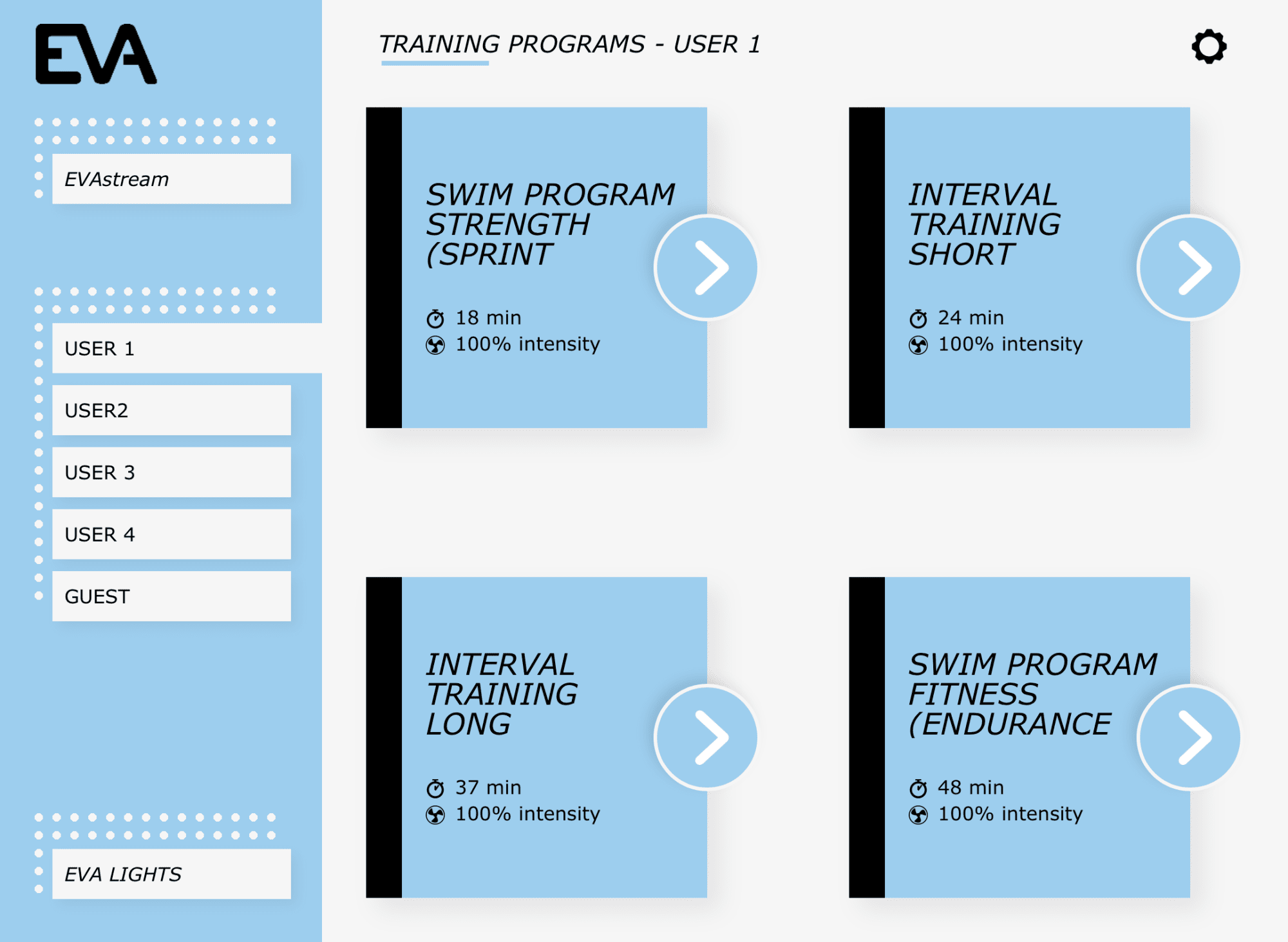 EVA

EVAstream

USER 1

USER2

USER 3

USER 4

GUEST

EVA LIGHTS

TRAINING PROGRAMS - USER 1

SWIM PROGRAM STRENGTH (SPRINT

18 min
100% intensity

INTERVAL TRAINING SHORT

24 min
100% intensity

INTERVAL TRAINING LONG

37 min
100% intensity

SWIM PROGRAM FITNESS (ENDURANCE

48 min
100% intensity